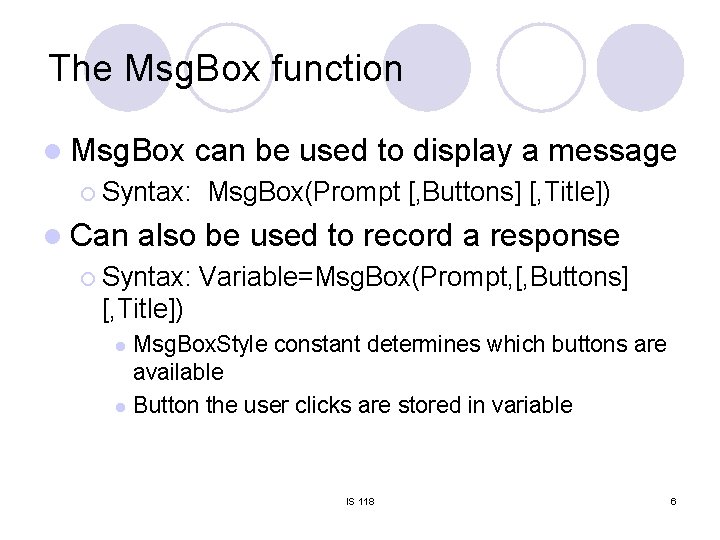 The MsgBox function

MsgBox can be used to display a message

Syntax: MsgBox(Prompt [,Buttons] [,Title])

Can also be used to record a response

Syntax: Variable=MsgBox(Prompt,[,Buttons] [,Title])

MsgBoxStyle constant determines which buttons are available

Button the user clicks are stored in variable

IS 118

6